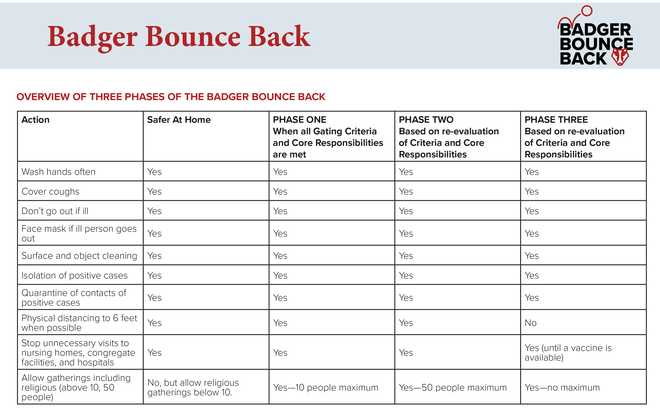 Badger Bounce Back

BADGER BOUNCE BACK

OVERVIEW OF THREE PHASES OF THE BADGER BOUNCE BACK

| Action | Safer At Home | PHASE ONE When all Gating Criteria and Core Responsibilities are met | PHASE TWO Based on re-evaluation of Criteria and Core Responsibilities | PHASE THREE Based on re-evaluation of Criteria and Core Responsibilities |
|---|---|---|---|---|
| Wash hands often | Yes | Yes | Yes | Yes |
| Cover coughs | Yes | Yes | Yes | Yes |
| Don't go out if ill | Yes | Yes | Yes | Yes |
| Face mask if ill person goes out | Yes | Yes | Yes | Yes |
| Surface and object cleaning | Yes | Yes | Yes | Yes |
| Isolation of positive cases | Yes | Yes | Yes | Yes |
| Quarantine of contacts of positive cases | Yes | Yes | Yes | Yes |
| Physical distancing to 6 feet when possible | Yes | Yes | Yes | No |
| Stop unnecessary visits to nursing homes, congregate facilities, and hospitals | Yes | Yes | Yes | Yes (until a vaccine is available) |
| Allow gatherings including religious (above 10, 50 people) | No, but allow religious gatherings below 10. | Yes—10 people maximum | Yes—50 people maximum | Yes—no maximum |